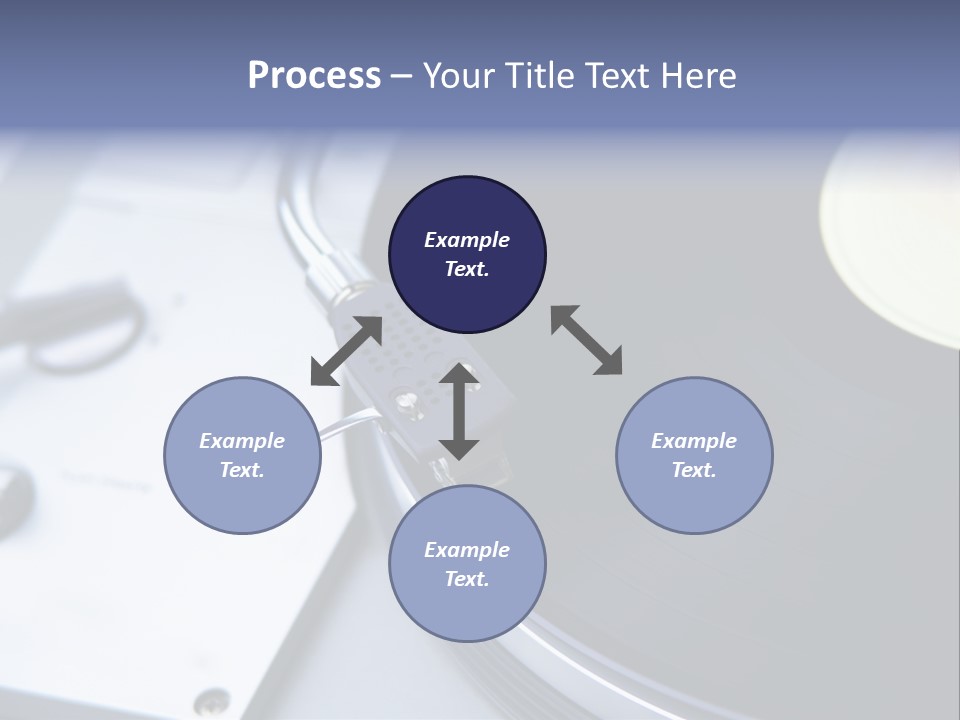 Process – Your Title Text Here

Example Text.

Example Text.

Example Text.

Example Text.